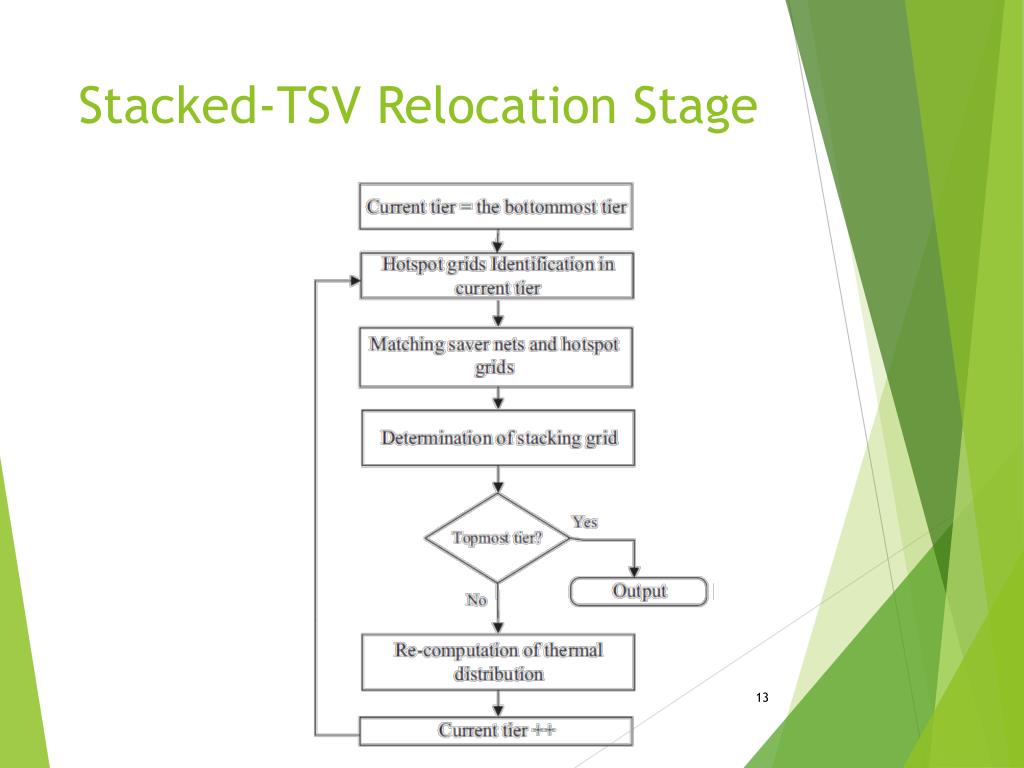 Stacked-TSV Relocation Stage

Current tier = the bottommost tier

Hotspot grids Identification in current tier

Matching saver nets and hotspot grids

Determination of stacking grid

Topmost tier?

Yes

Output

No

Re-computation of thermal distribution

Current tier ++

13